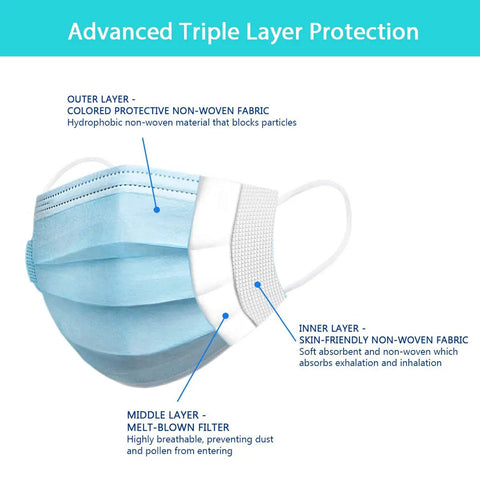 Advanced Triple Layer Protection

OUTER LAYER -
COLORED PROTECTIVE NON-WOVEN FABRIC
Hydrophobic non-woven material that blocks particles

INNER LAYER -
SKIN-FRIENDLY NON-WOVEN FABRIC
Soft absorbent and non-woven which absorbs exhalation and inhalation

MIDDLE LAYER -
MELT-BLOWN FILTER
Highly breathable, preventing dust and pollen from entering